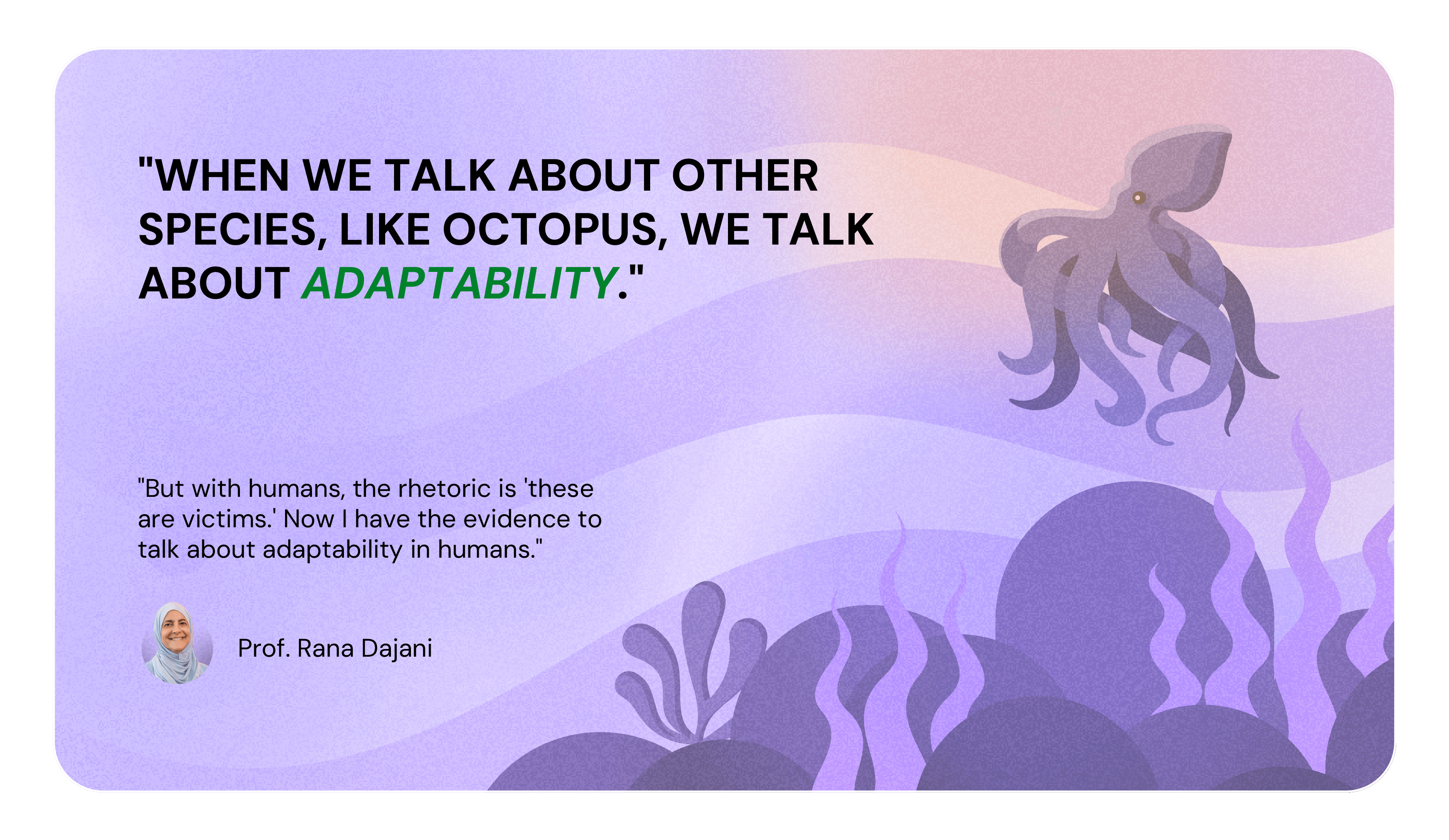 "WHEN WE TALK ABOUT OTHER SPECIES, LIKE OCTOPUS, WE TALK ABOUT ADAPTABILITY."

"But with humans, the rhetoric is 'these are victims.' Now I have the evidence to talk about adaptability in humans."

Prof. Rana Dajani